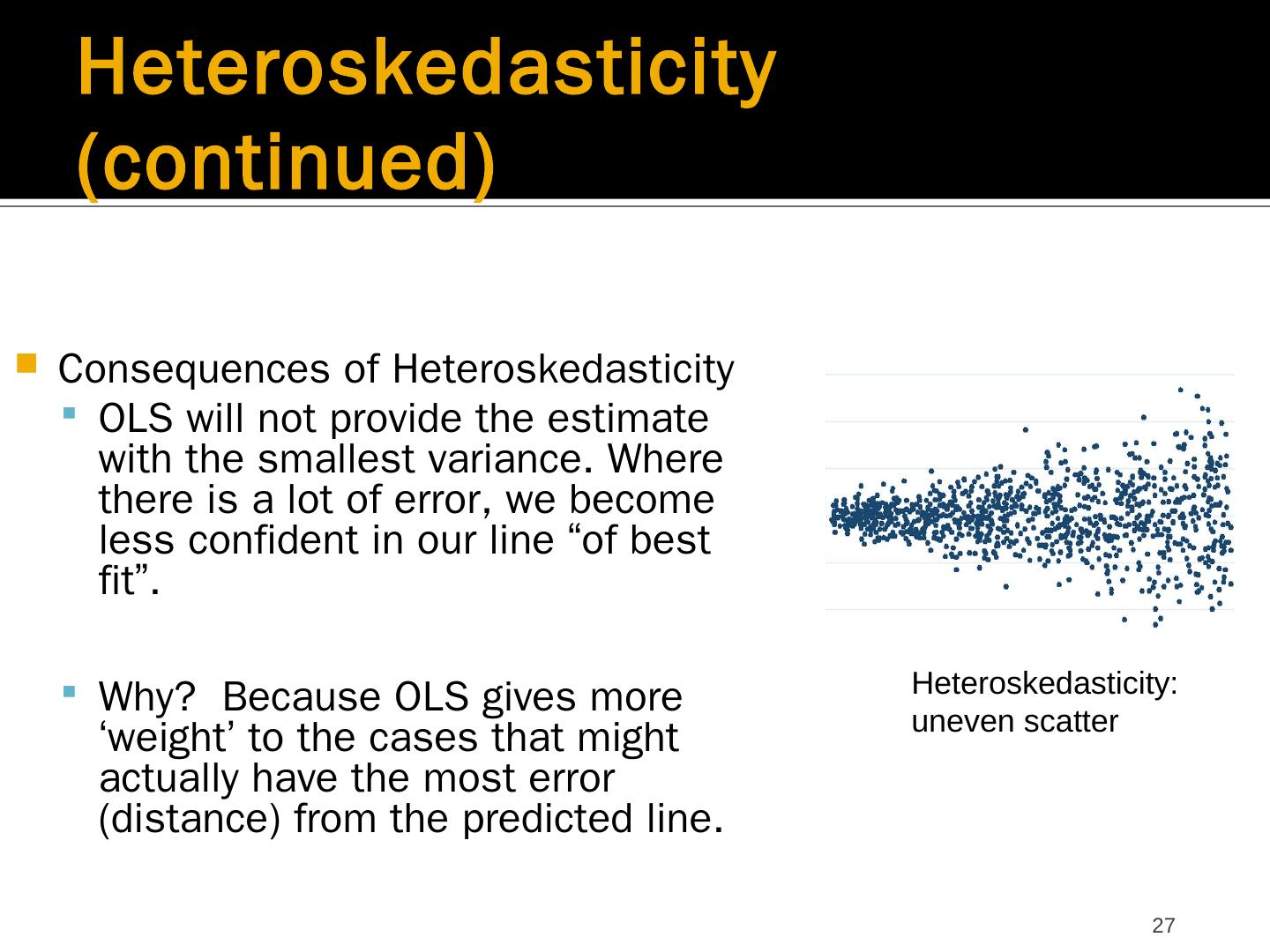 Heteroskedasticity (continued)

Consequences of Heteroskedasticity

OLS will not provide the estimate with the smallest variance. Where there is a lot of error, we become less confident in our line “of best fit”.

Why?  Because OLS gives more ‘weight’ to the cases that might actually have the most error (distance) from the predicted line.

Heteroskedasticity: uneven scatter

27